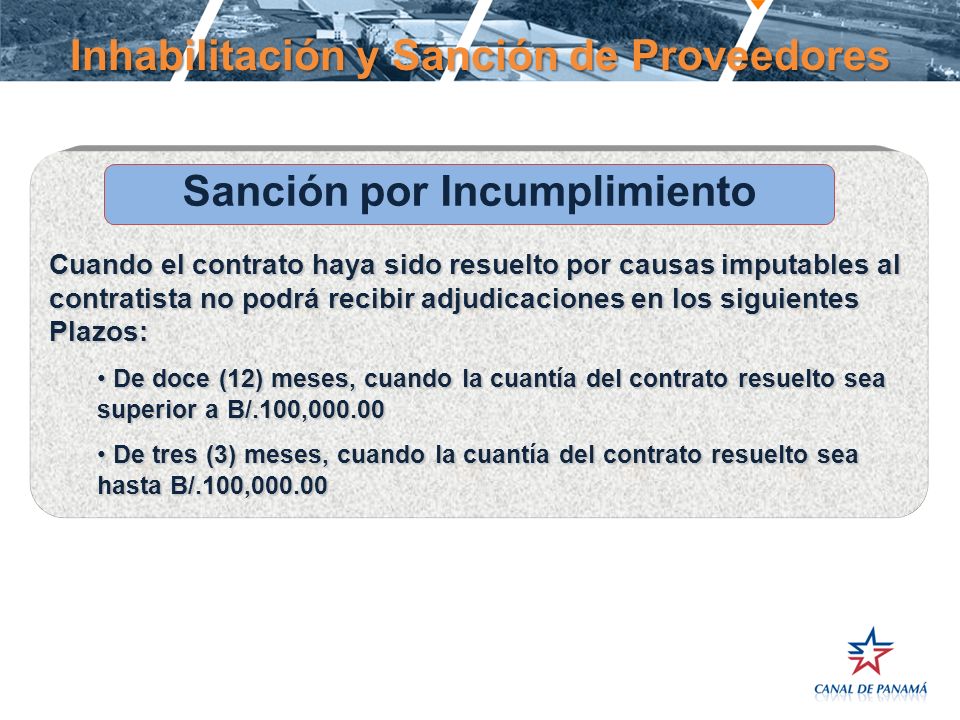 Inhabilitación y Sanción de Proveedores

Sanción por Incumplimiento

Cuando el contrato haya sido resuelto por causas imputables al contratista no podrá recibir adjudicaciones en los siguientes Plazos:

• De doce (12) meses, cuando la cuantía del contrato resuelto sea superior a B/.100,000.00

• De tres (3) meses, cuando la cuantía del contrato resuelto sea hasta B/.100,000.00

CANAL DE PANAMÁ